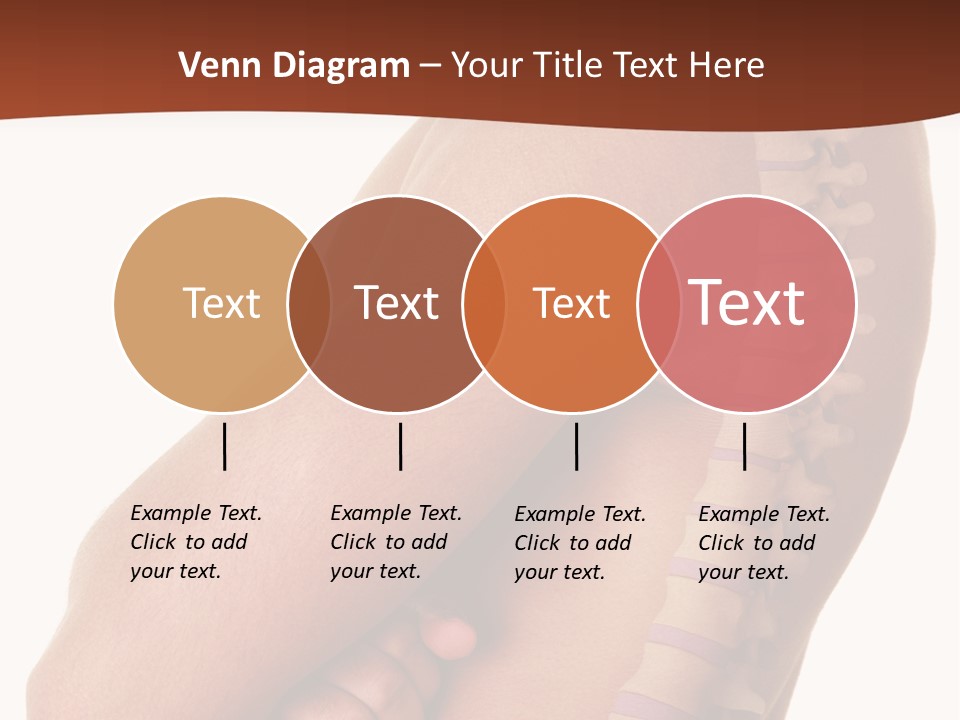 Venn Diagram – Your Title Text Here

Text

Text

Text

Text

Example Text. Click to add your text.

Example Text. Click to add your text.

Example Text. Click to add your text.

Example Text. Click to add your text.